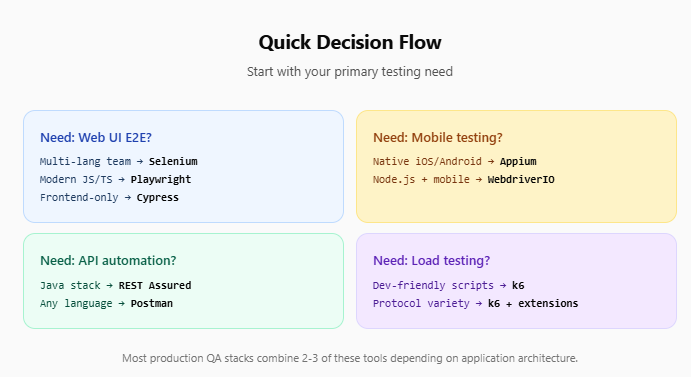 Quick Decision Flow

Start with your primary testing need

Need: Web UI E2E?

Multi-lang team → Selenium
Modern JS/TS → Playwright
Frontend-only → Cypress

Need: Mobile testing?

Native iOS/Android → Appium
Node.js + mobile → WebdriverIO

Need: API automation?

Java stack → REST Assured
Any language → Postman

Need: Load testing?

Dev-friendly scripts → k6
Protocol variety → k6 + extensions

Most production QA stacks combine 2-3 of these tools depending on application architecture.